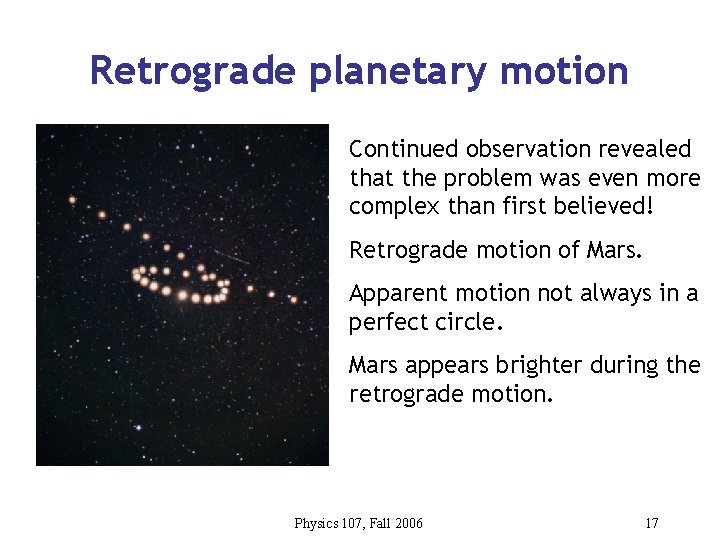 Retrograde planetary motion

Continued observation revealed that the problem was even more complex than first believed!

Retrograde motion of Mars.

Apparent motion not always in a perfect circle.

Mars appears brighter during the retrograde motion.

Physics 107, Fall 2006

17